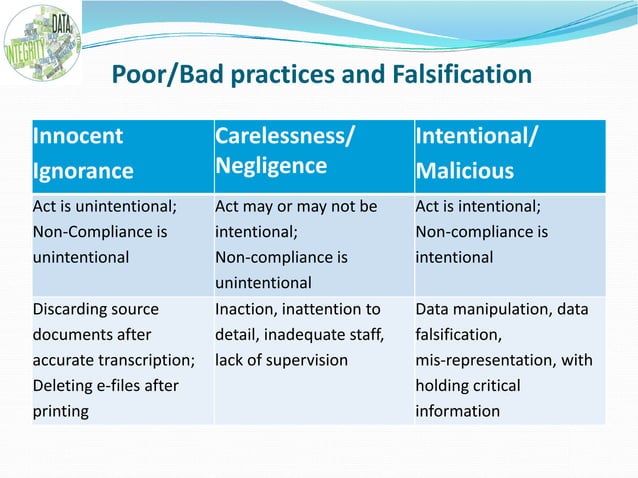 DATA INTEGRITY

Poor/Bad practices and Falsification

| Innocent Ignorance | Carelessness/ Negligence | Intentional/ Malicious |
|---|---|---|
| Act is unintentional; Non-Compliance is unintentional | Act may or may not be intentional; Non-compliance is unintentional | Act is intentional; Non-compliance is intentional |
| Discarding source documents after accurate transcription; Deleting e-files after printing | Inaction, inattention to detail, inadequate staff, lack of supervision | Data manipulation, data falsification, mis-representation, with holding critical information |